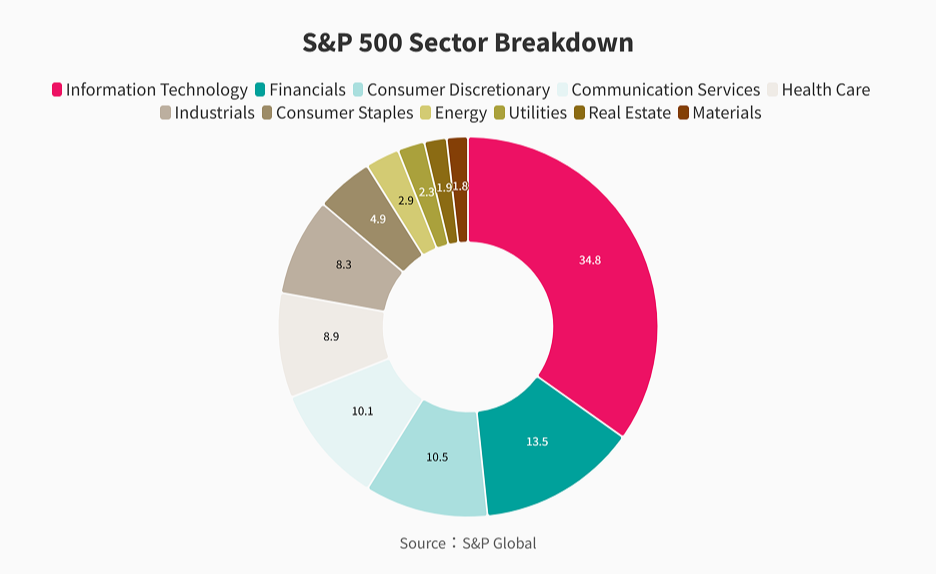 S&P 500 Sector Breakdown

Information Technology Financials Consumer Discretionary Communication Services Health Care Industrials Consumer Staples Energy Utilities Real Estate Materials

34.8
13.5
10.5
10.1
8.9
8.3
4.9
2.9
2.3
1.9
1.8

Source：S&P Global